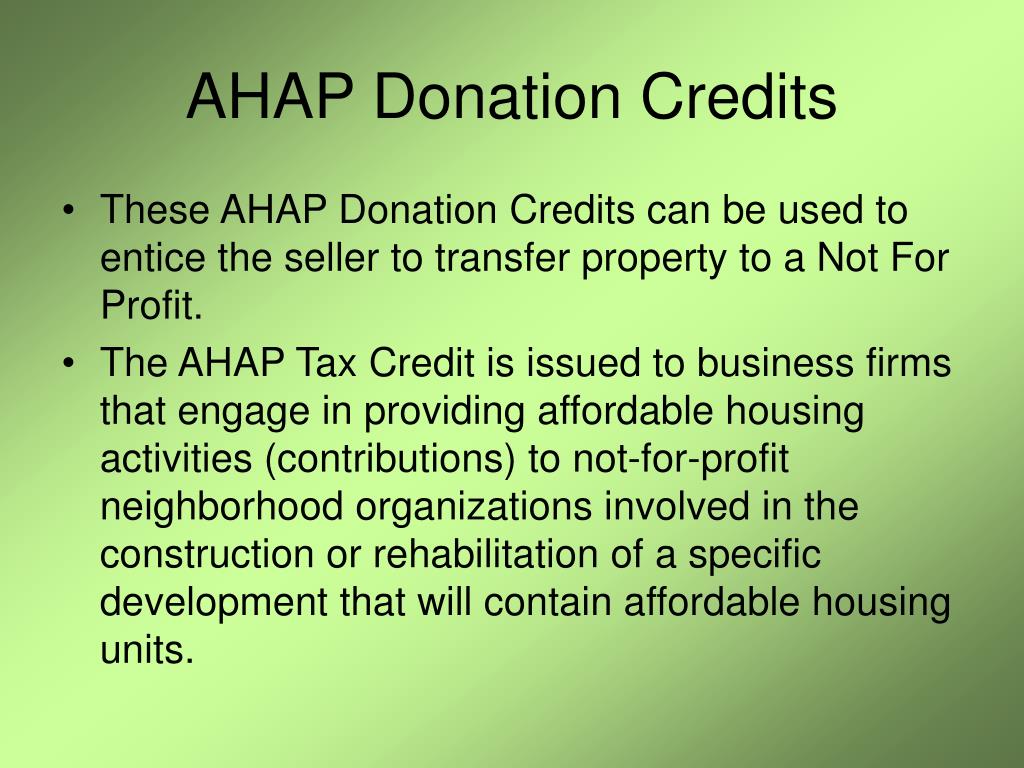 AHAP Donation Credits

• These AHAP Donation Credits can be used to entice the seller to transfer property to a Not For Profit.

• The AHAP Tax Credit is issued to business firms that engage in providing affordable housing activities (contributions) to not-for-profit neighborhood organizations involved in the construction or rehabilitation of a specific development that will contain affordable housing units.